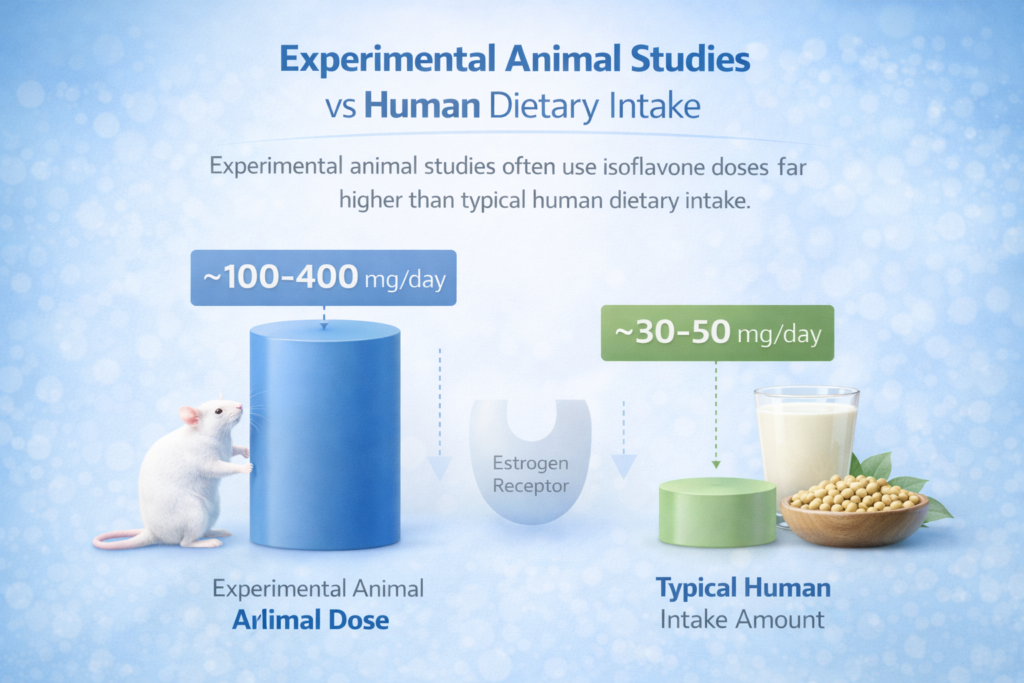 Experimental Animal Studies
vs Human Dietary Intake

Experimental animal studies often use isoflavone doses far higher than typical human dietary intake.

~100-400 mg/day

~30-50 mg/day

Estrogen Receptor

Experimental Animal
Arlimal Dose

Typical Human
Intake Amount